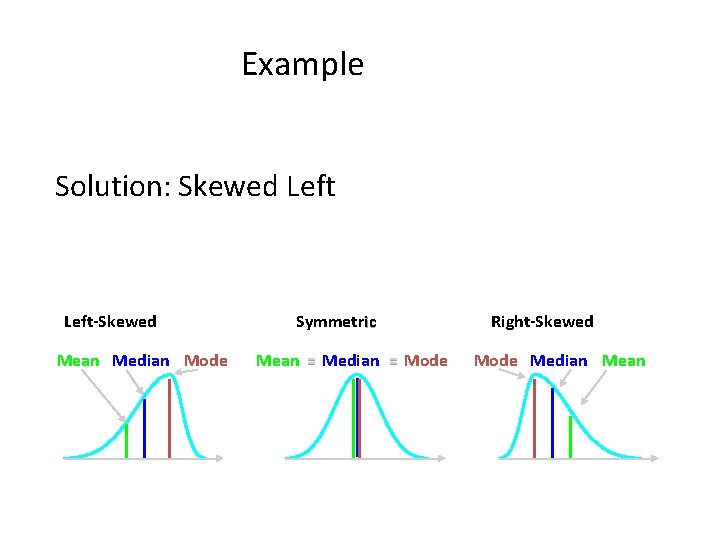 Example

Solution: Skewed Left

Left-Skewed

Mean Median Mode

Symmetric

Mean = Median = Mode

Right-Skewed

Mode Median Mean